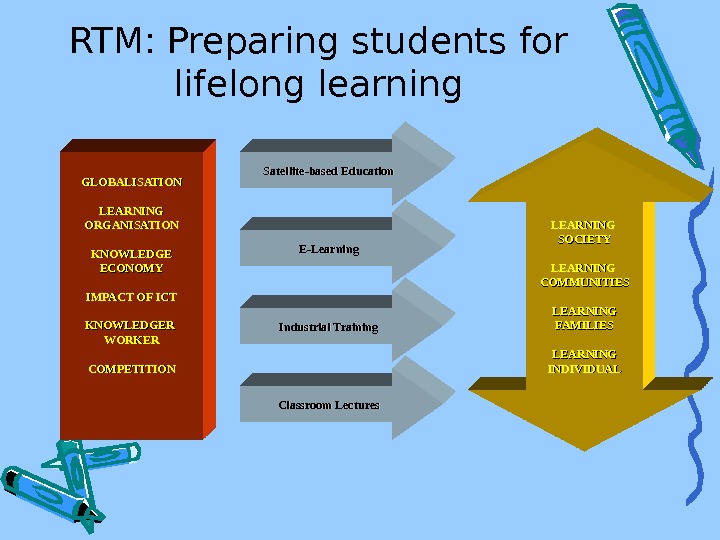 RTM: Preparing students for lifelong learning

GLOBALISATION

LEARNING ORGANISATION

KNOWLEDGE ECONOMY

IMPACT OF ICT

KNOWLEDGER WORKER

COMPETITION

Satellite-based Education

E-Learning

Industrial Training

Classroom Lectures

LEARNING SOCIETY

LEARNING COMMUNITIES

LEARNING FAMILIES

LEARNING INDIVIDUAL